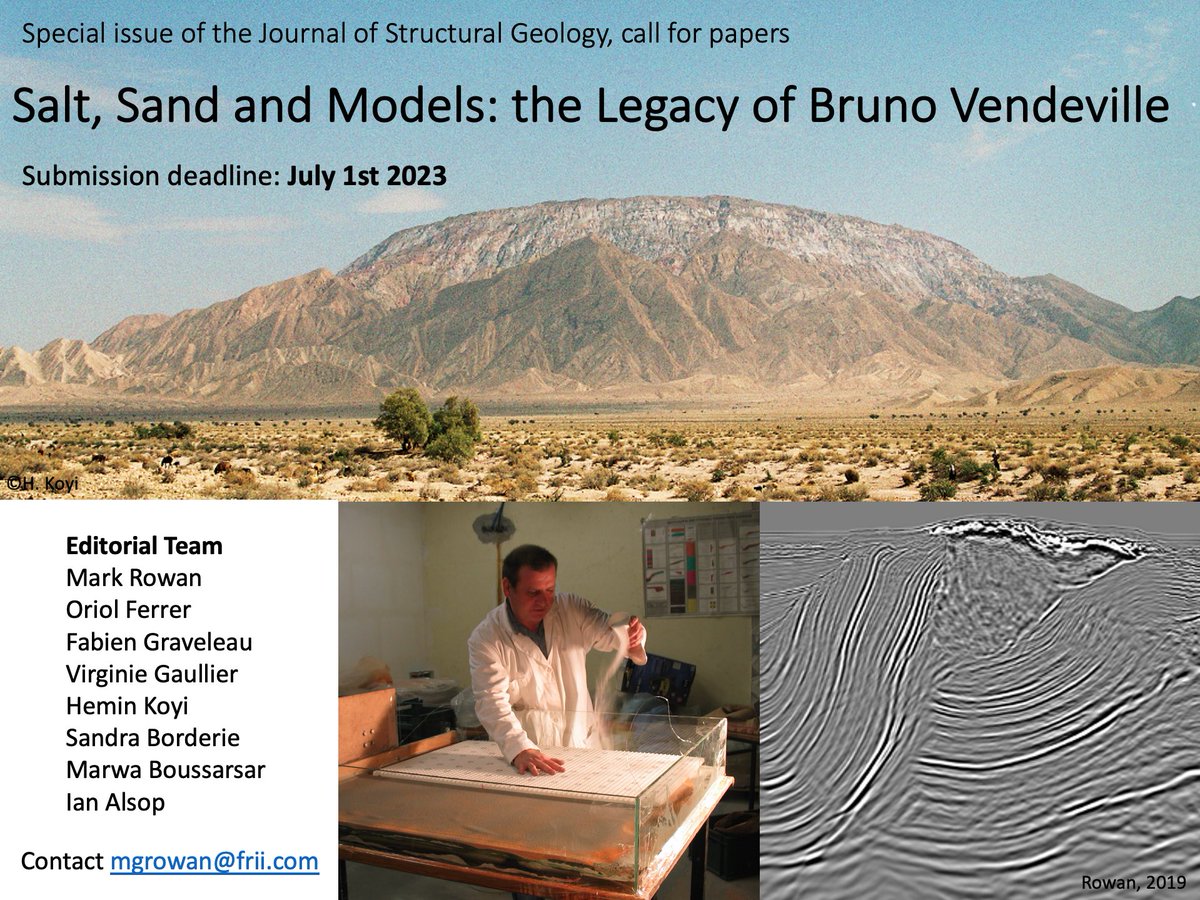 Special issue of the Journal of Structural Geology, call for papers

Salt, Sand and Models: the Legacy of Bruno Vendeville

Submission deadline: July 1st 2023

©H. Koyi

Editorial Team
Mark Rowan
Oriol Ferrer
Fabien Graveleau
Virginie Gaullier
Hemin Koyi
Sandra Borderie
Marwa Boussarsar
Ian Alsop

Contact mgrowan@frii.com

Rowan, 2019